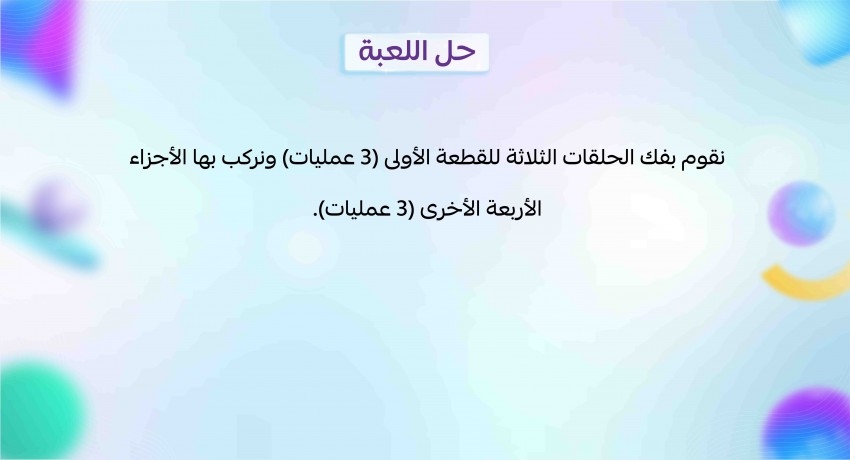 حل اللعبة

نقوم بفك الحلقات الثلاثة للقطعة الأولى (3 عمليات) ونركب بها الأجزاء الأربعة الأخرى (3 عمليات).